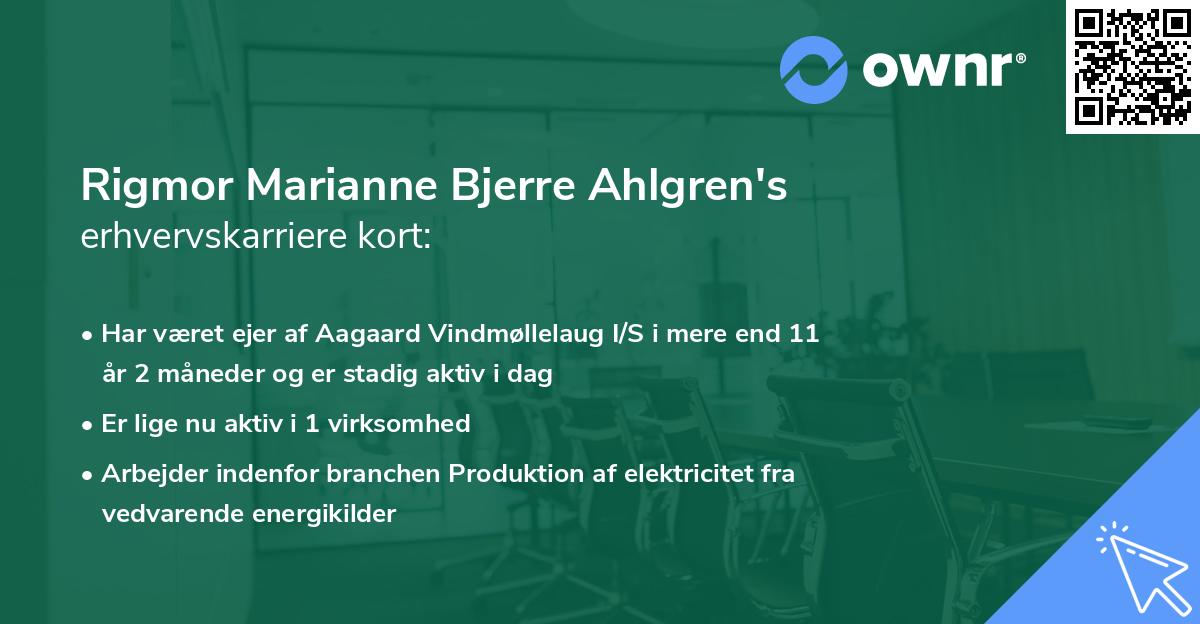 ownr®

Rigmor Marianne Bjerre Ahlgren's erhvervskarriere kort:

• Har været ejer af Aagaard Vindmøllelaug I/S i mere end 11 år 2 måneder og er stadig aktiv i dag

• Er lige nu aktiv i 1 virksomhed

• Arbejder indenfor branchen Produktion af elektricitet fra vedvarende energikilder